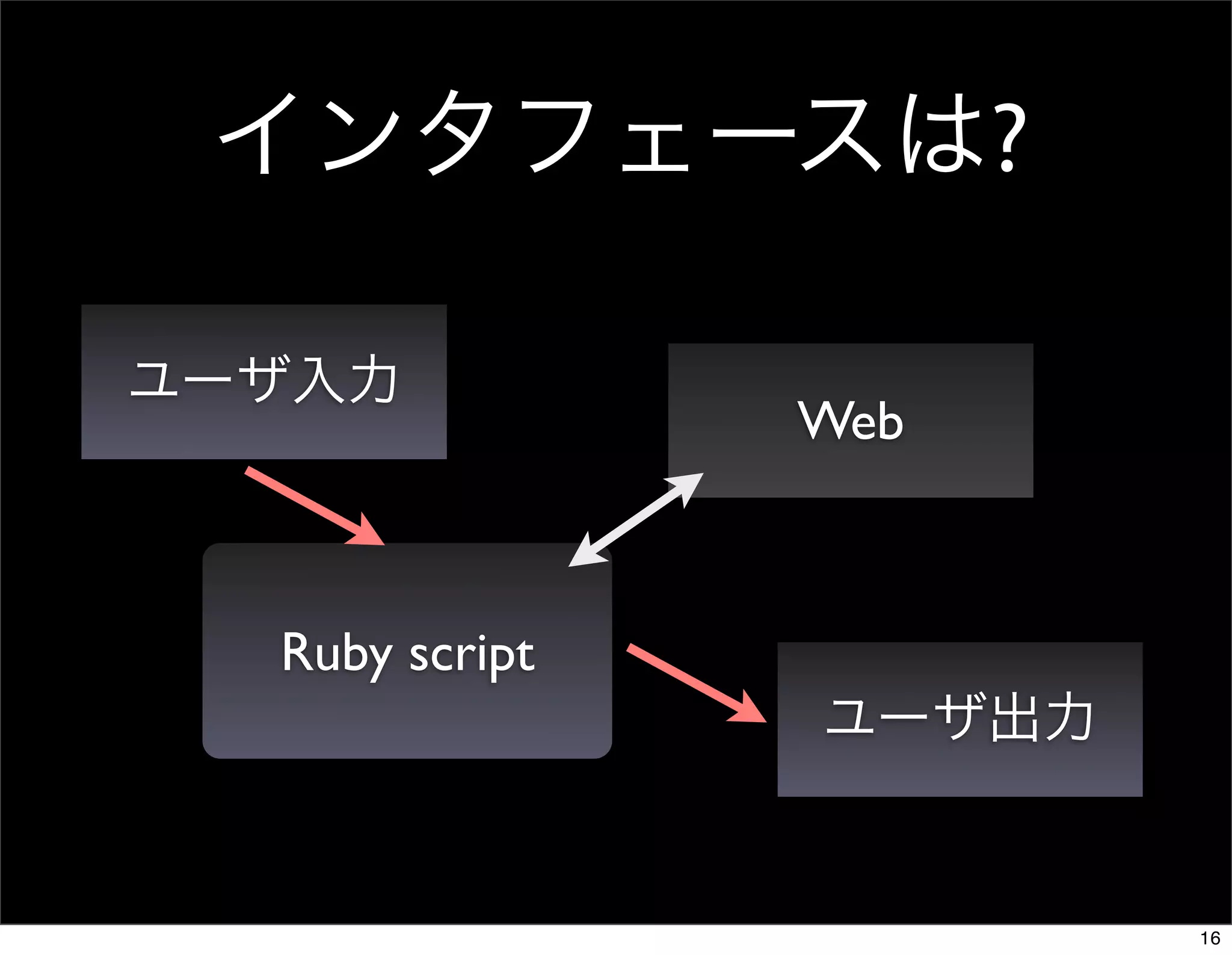 インタフェースは?

ユーザ入力

Web

Ruby script

ユーザ出力

16